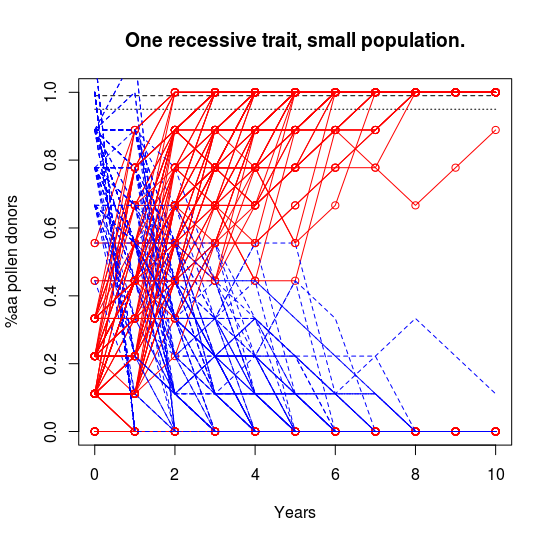 One recessive trait, small population.

%aa pollen donors

1.0
0.8
0.6
0.4
0.2
0.0

0
2
4
6
8
10

Years